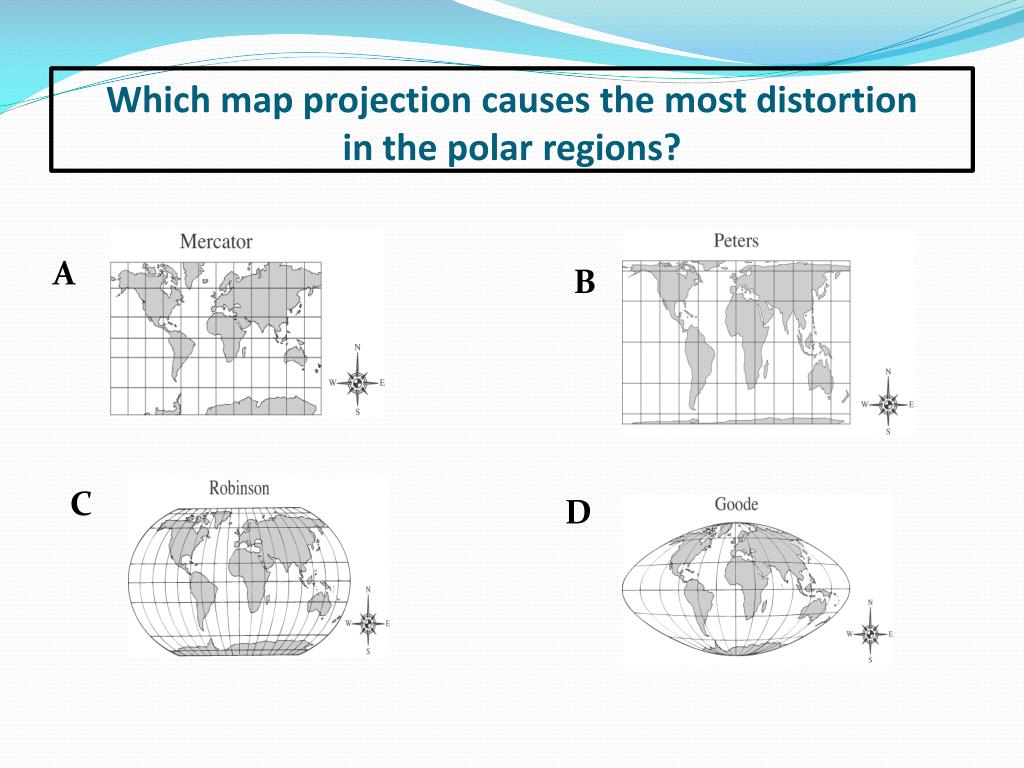 Which map projection causes the most distortion in the polar regions?

A

Mercator

N
W E
S

B

Peters

N
W E
S

C

Robinson

N
W E
S

D

Goode

N
W E
S